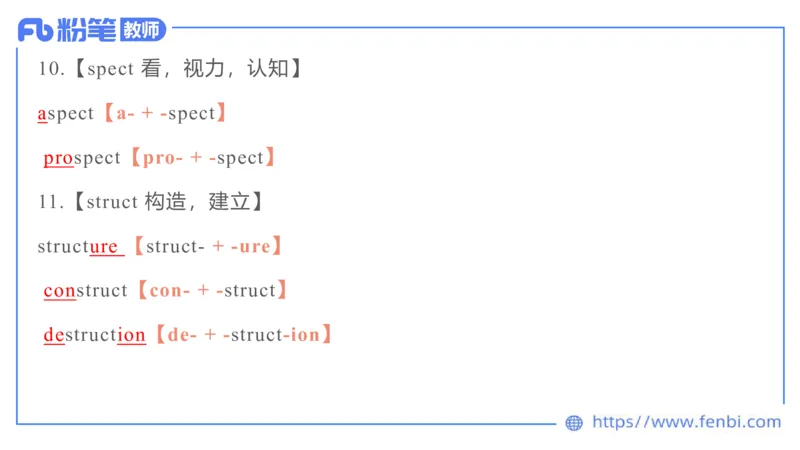 Fb 粉笔 教师

10.【spect 看，视力，认知】

aspect【a- + -spect】

prospect【pro- + -spect】

11.【struct 构造，建立】

structure【struct- + -ure】

construct【con- + -struct】

destruction【de- + -struct-ion】

https://www.fenbi.com